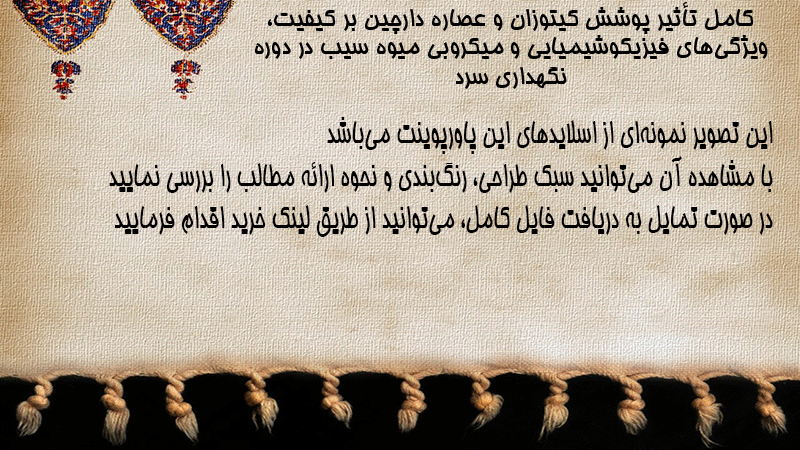 کامل تأثیر پوشش کیتوزان و عصاره دارچین بر کیفیت، ویژگی‌های فیزیکوشیمیایی و میکروبی میوه سیب در دوره نگهداری سرد

این تصویر نمونه‌ای از اسلایدهای این پاورپوینت می‌باشد
با مشاهده آن می‌توانید سبک طراحی، رنگ‌بندی و نحوه ارائه مطالب را بررسی نمایید
در صورت تمایل به دریافت فایل کامل، می‌توانید از طریق لینک خرید اقدام فرمایید